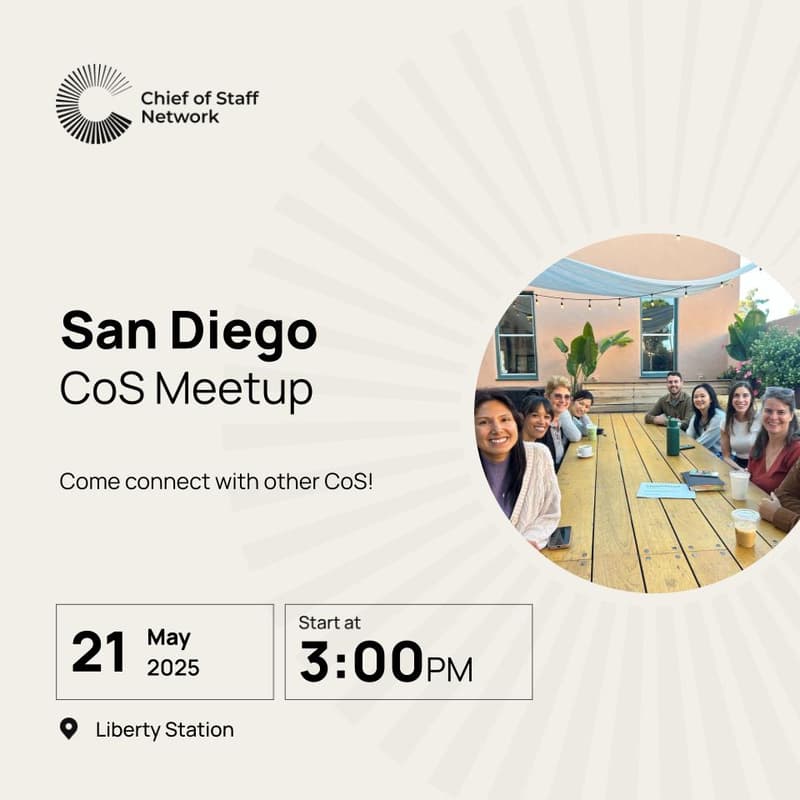 Chief of Staff Network

San Diego
CoS Meetup

Come connect with other CoS!

21 May 2025

Start at
3:00PM

Liberty Station